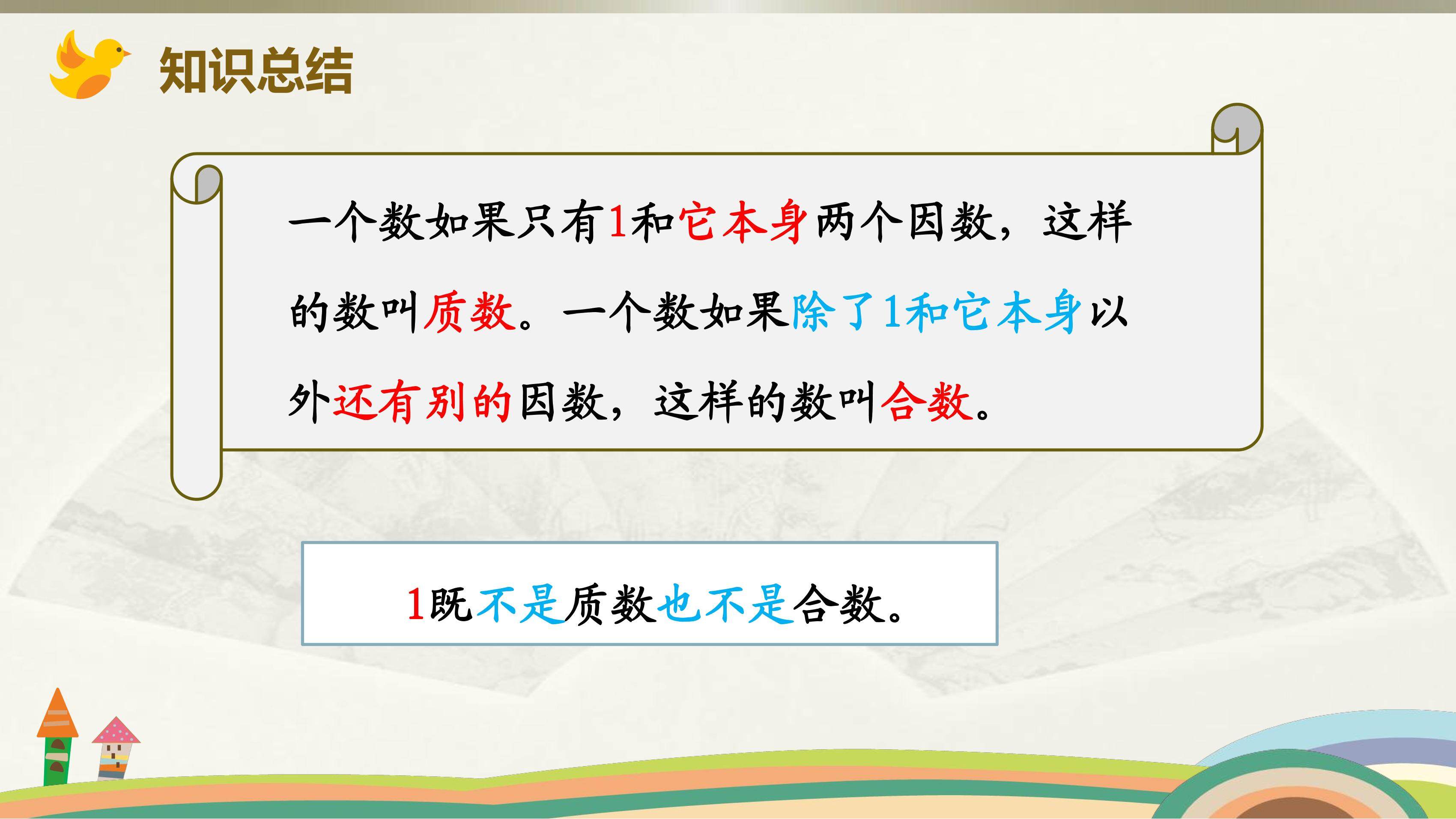 知识总结

一个数如果只有1和它本身两个因数，这样的数叫质数。一个数如果除了1和它本身以外还有别的因数，这样的数叫合数。

1既不是质数也不是合数。